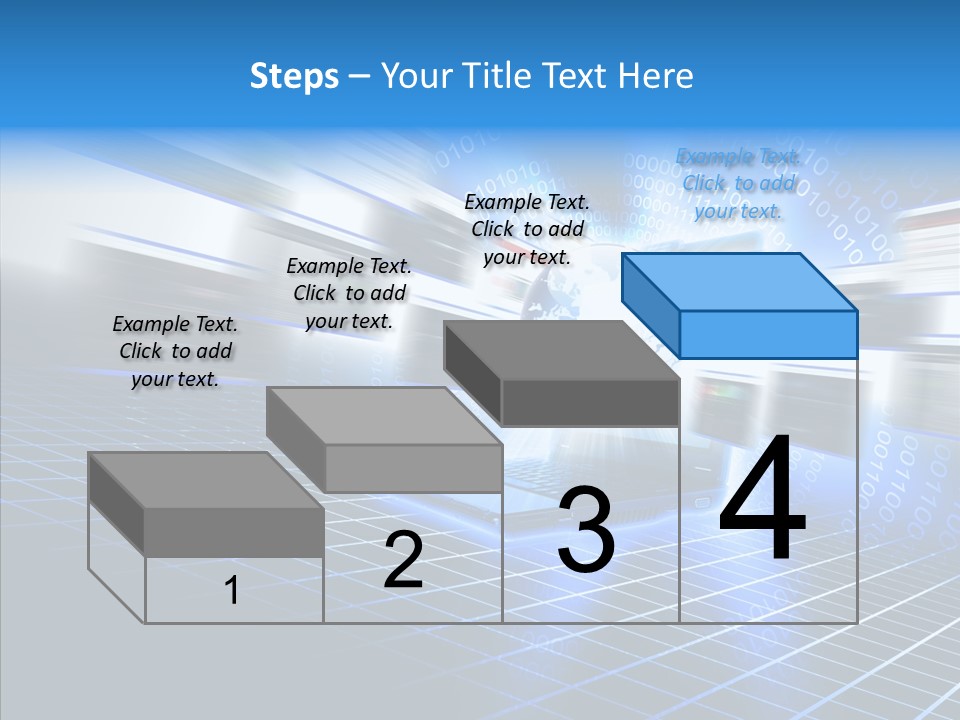 Steps – Your Title Text Here

Example Text. Click to add your text.

Example Text. Click to add your text.

Example Text. Click to add your text.

Example Text. Click to add your text.

1

2

3

4